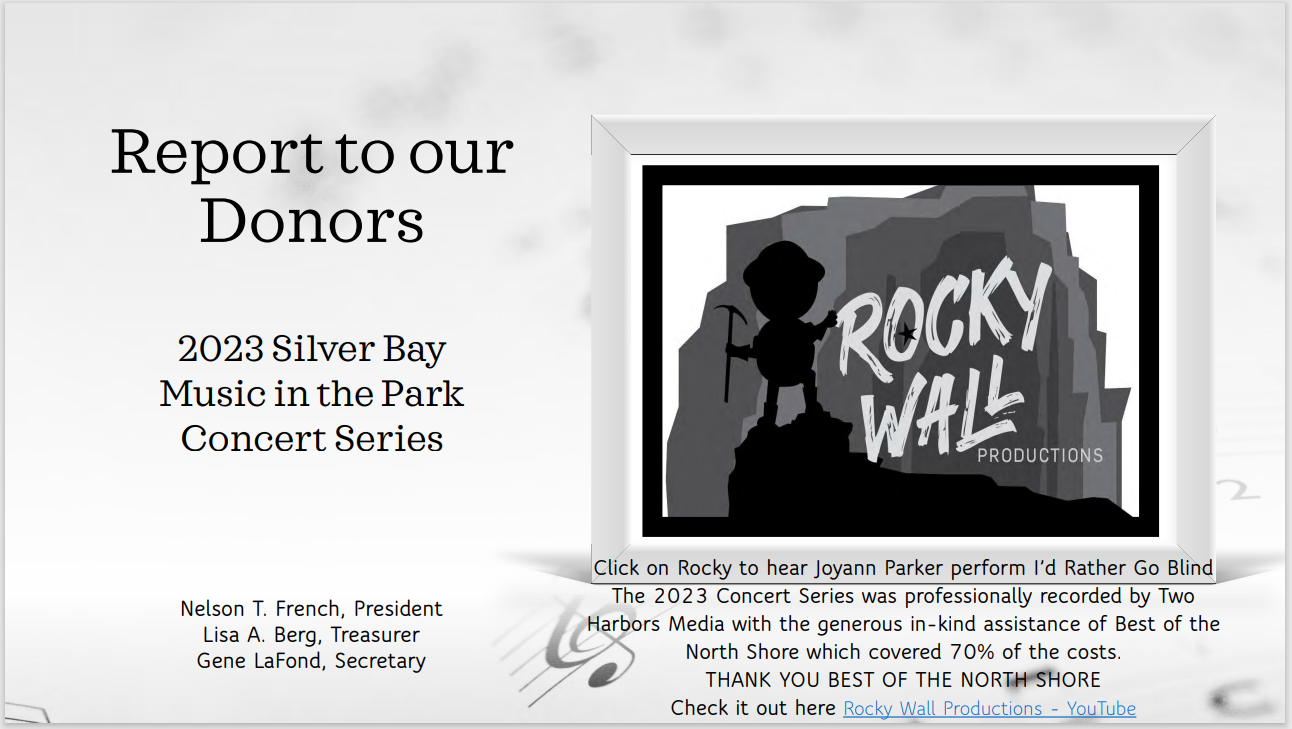 Report to our Donors

2023 Silver Bay Music in the Park Concert Series

Nelson T. French, President
Lisa A. Berg, Treasurer
Gene LaFond, Secretary

ROCKY WALL PRODUCTIONS

Click on Rocky to hear Joyann Parker perform I'd Rather Go Blind
The 2023 Concert Series was professionally recorded by Two Harbors Media with the generous in-kind assistance of Best of the North Shore which covered 70% of the costs.
THANK YOU BEST OF THE NORTH SHORE
Check it out here Rocky Wall Productions - YouTube